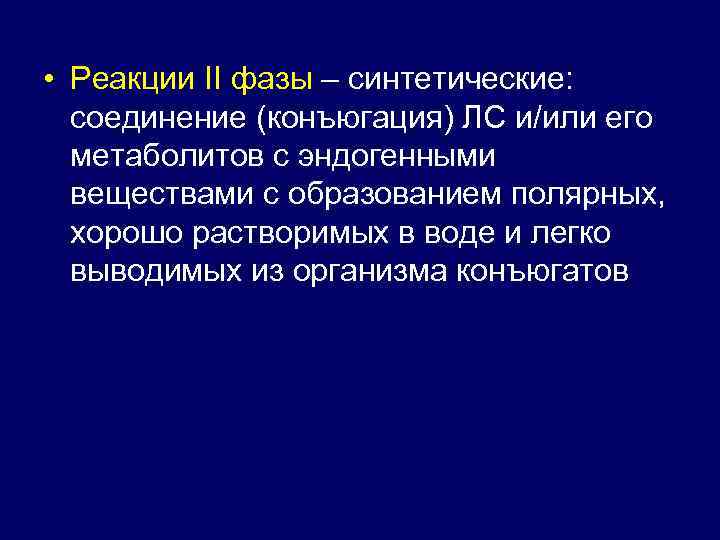 • Реакции II фазы – синтетические: соединение (конъюгация) ЛС и/или его метаболитов с эндогенными веществами с образованием полярных, хорошо растворимых в воде и легко выводимых из организма конъюгатов